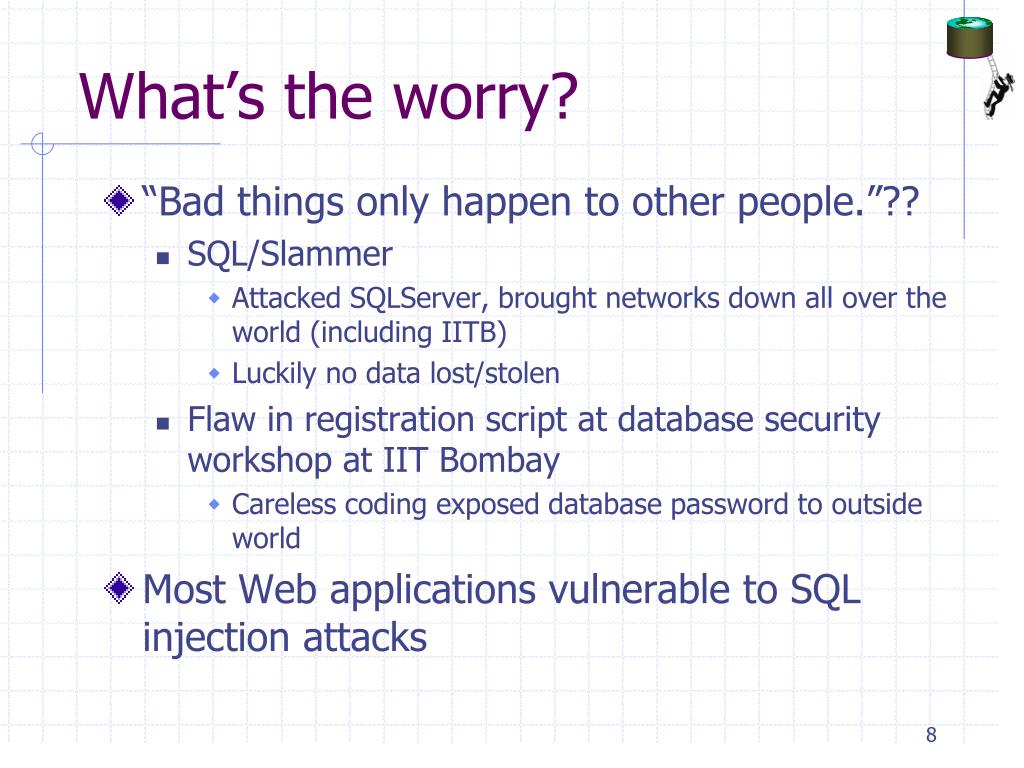 What’s the worry?

“Bad things only happen to other people.”??

SQL/Slammer

Attacked SQLServer, brought networks down all over the world (including IITB)

Luckily no data lost/stolen

Flaw in registration script at database security workshop at IIT Bombay

Careless coding exposed database password to outside world

Most Web applications vulnerable to SQL injection attacks

8